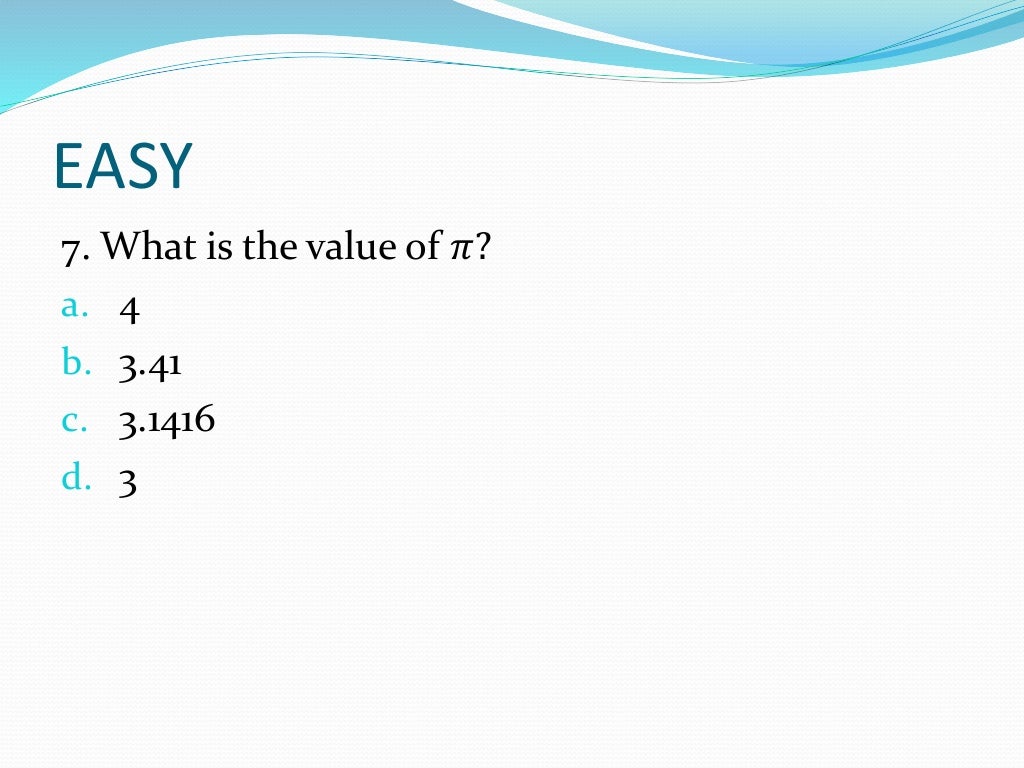 EASY

7. What is the value of $\pi$?

a. 4
b. 3.41
c. 3.1416
d. 3